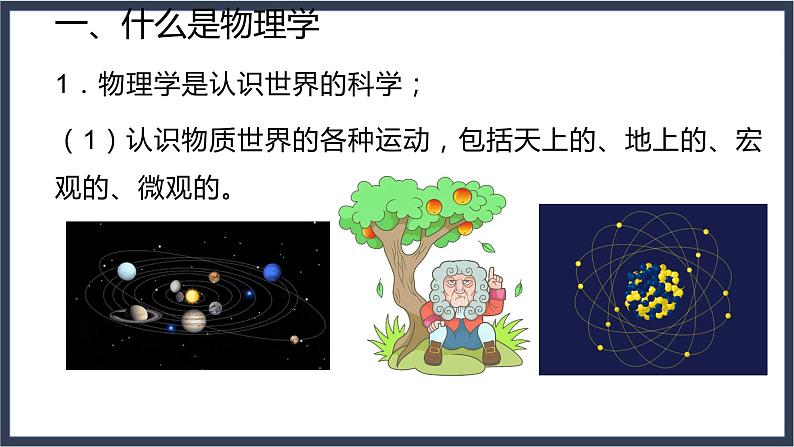 一、什么是物理学

1．物理学是认识世界的科学；

（1）认识物质世界的各种运动，包括天上的、地上的、宏观的、微观的。